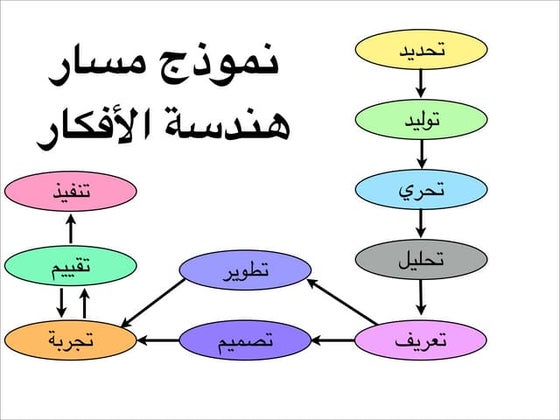 نموذج مسار
هندسة الأفكار

تحديد
توليد
تحري
تحليل
تعريف
تطوير
تصميم
تجربة
تقييم
تنفيذ